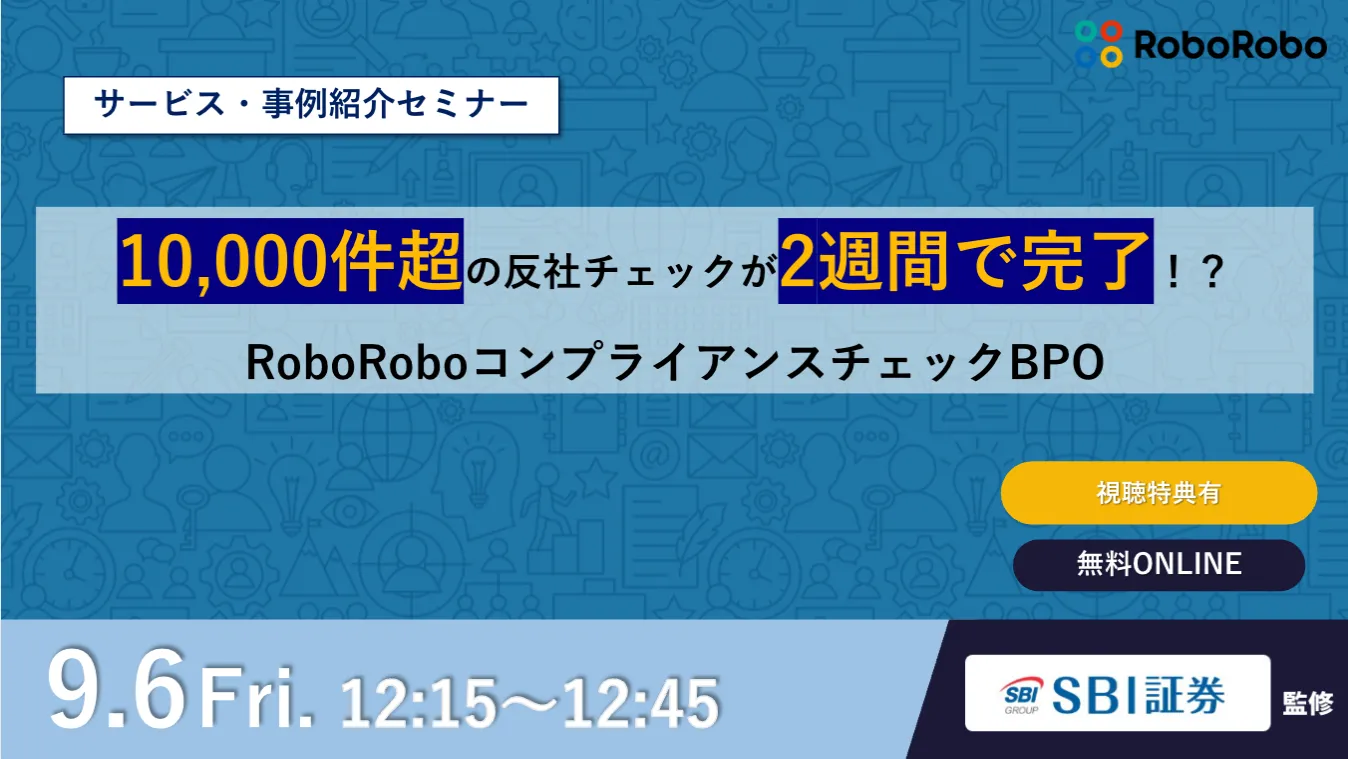 RoboRobo

サービス・事例紹介セミナー

10,000件超の反社チェックが2週間で完了！？

RoboRoboコンプライアンスチェックBPO

視聴特典有

無料ONLINE

9.6 Fri. 12:15～12:45

SBI GROUP SBI証券 監修